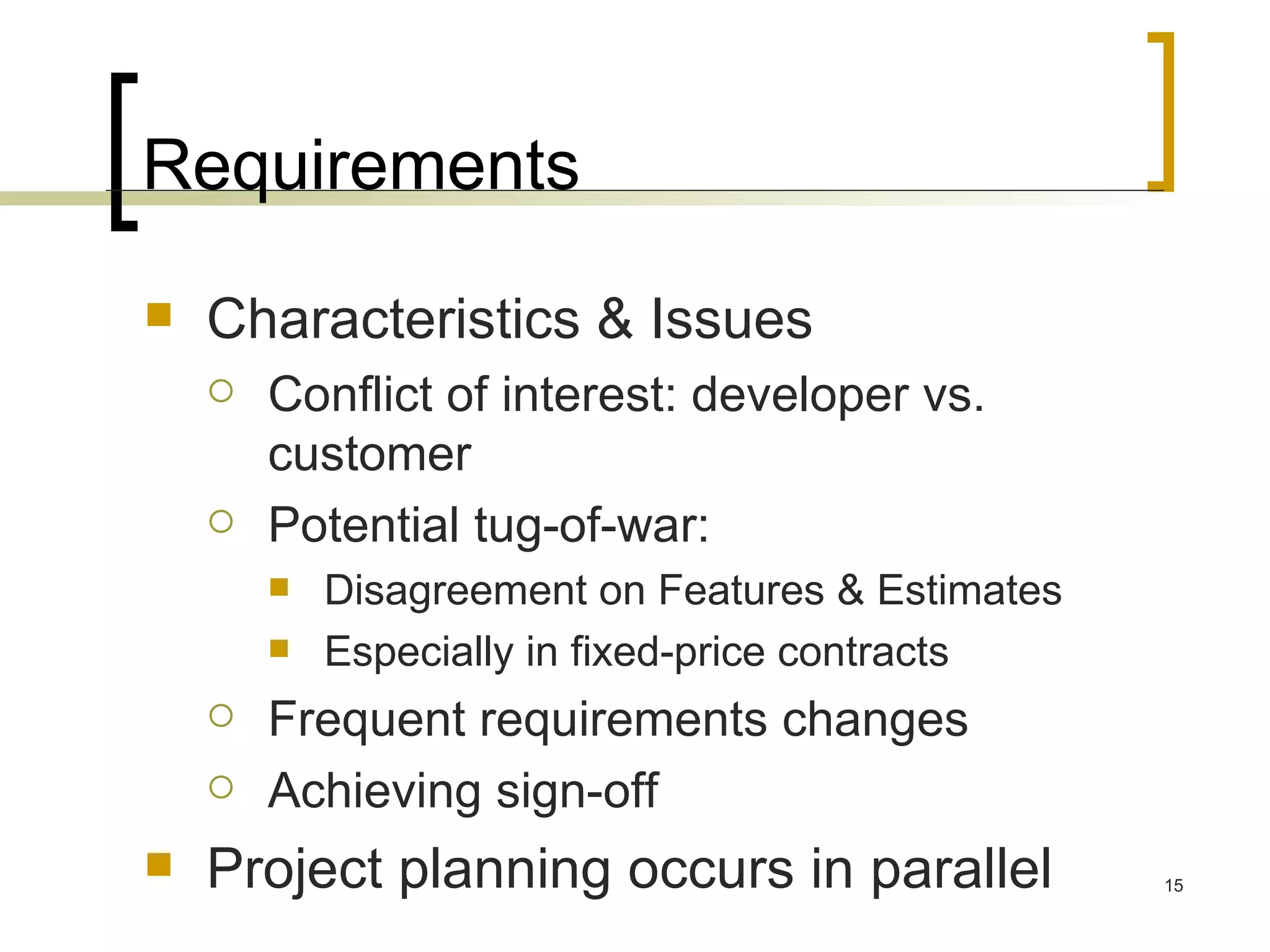 Requirements

- Characteristics & Issues
  - Conflict of interest: developer vs. customer
  - Potential tug-of-war:
    - Disagreement on Features & Estimates
    - Especially in fixed-price contracts
  - Frequent requirements changes
  - Achieving sign-off
- Project planning occurs in parallel

15